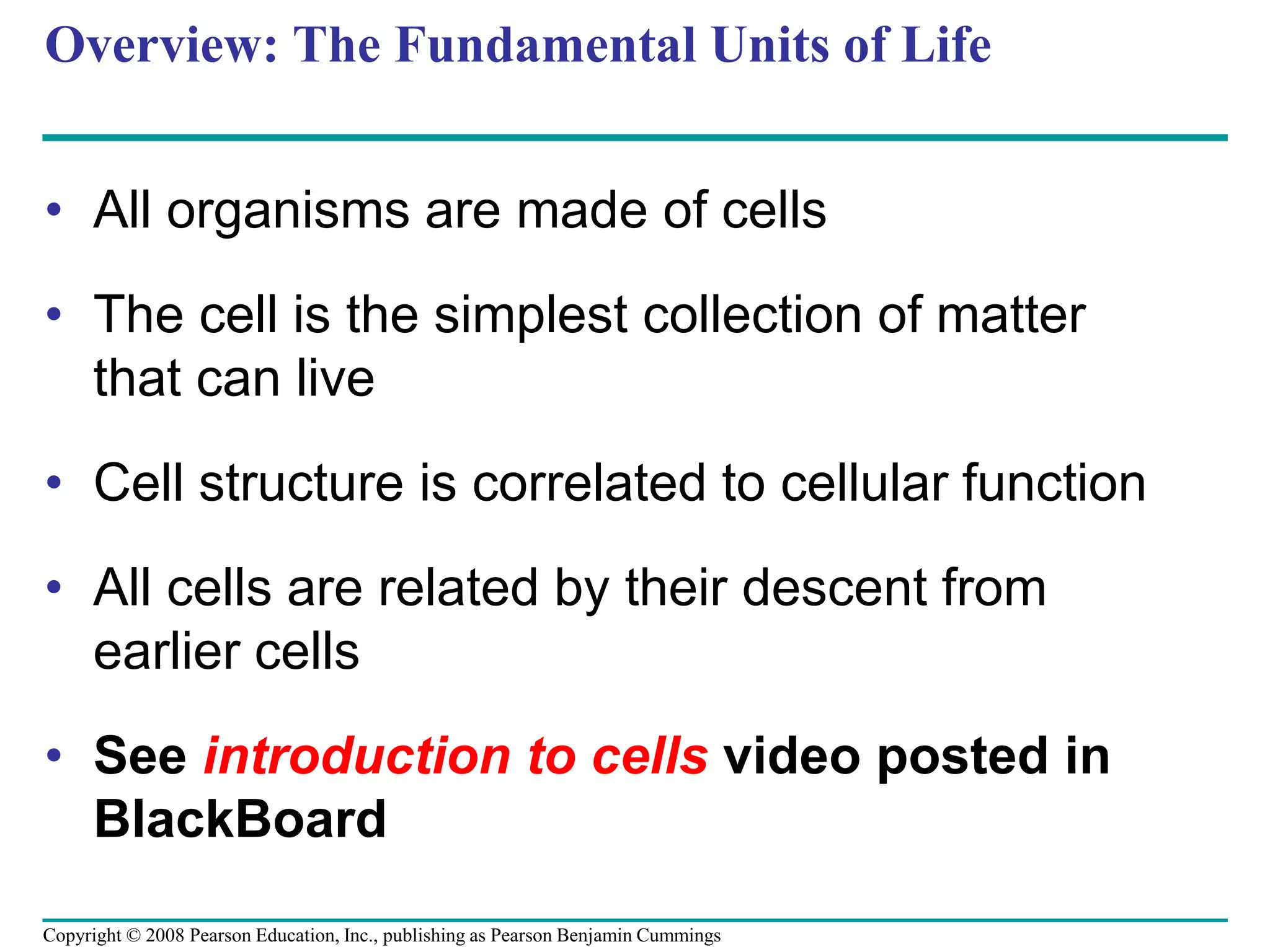 Overview: The Fundamental Units of Life

• All organisms are made of cells

• The cell is the simplest collection of matter that can live

• Cell structure is correlated to cellular function

• All cells are related by their descent from earlier cells

• See introduction to cells video posted in BlackBoard

Copyright © 2008 Pearson Education, Inc., publishing as Pearson Benjamin Cummings